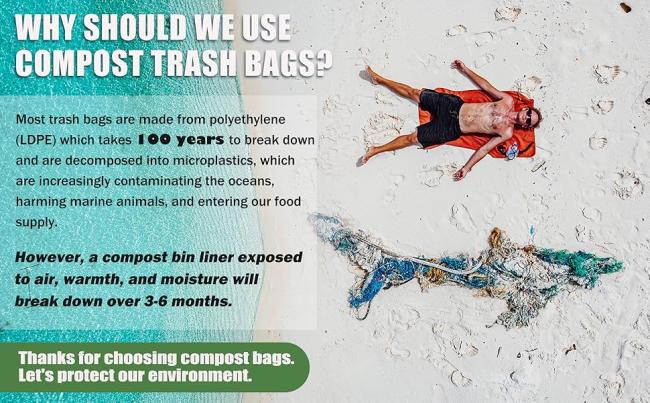 WHY SHOULD WE USE COMPOST TRASH BAGS?

Most trash bags are made from polyethylene (LDPE) which takes 100 years to break down and are decomposed into microplastics, which are increasingly contaminating the oceans, harming marine animals, and entering our food supply.

However, a compost bin liner exposed to air, warmth, and moisture will break down over 3-6 months.

Thanks for choosing compost bags. Let's protect our environment.